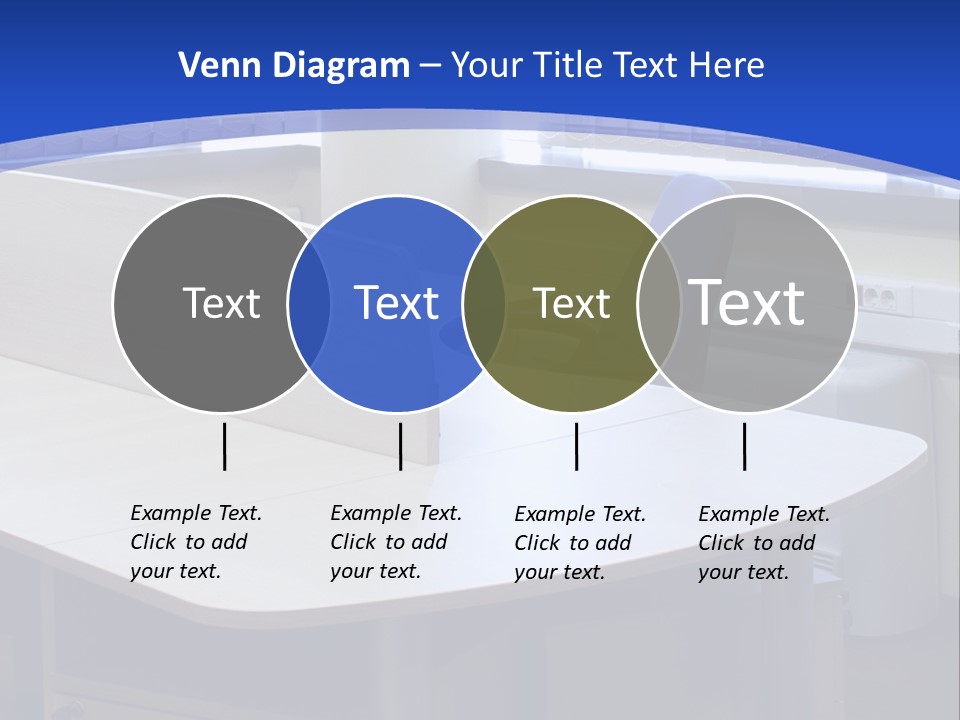 Venn Diagram – Your Title Text Here

Text

Text

Text

Text

Example Text. Click to add your text.

Example Text. Click to add your text.

Example Text. Click to add your text.

Example Text. Click to add your text.